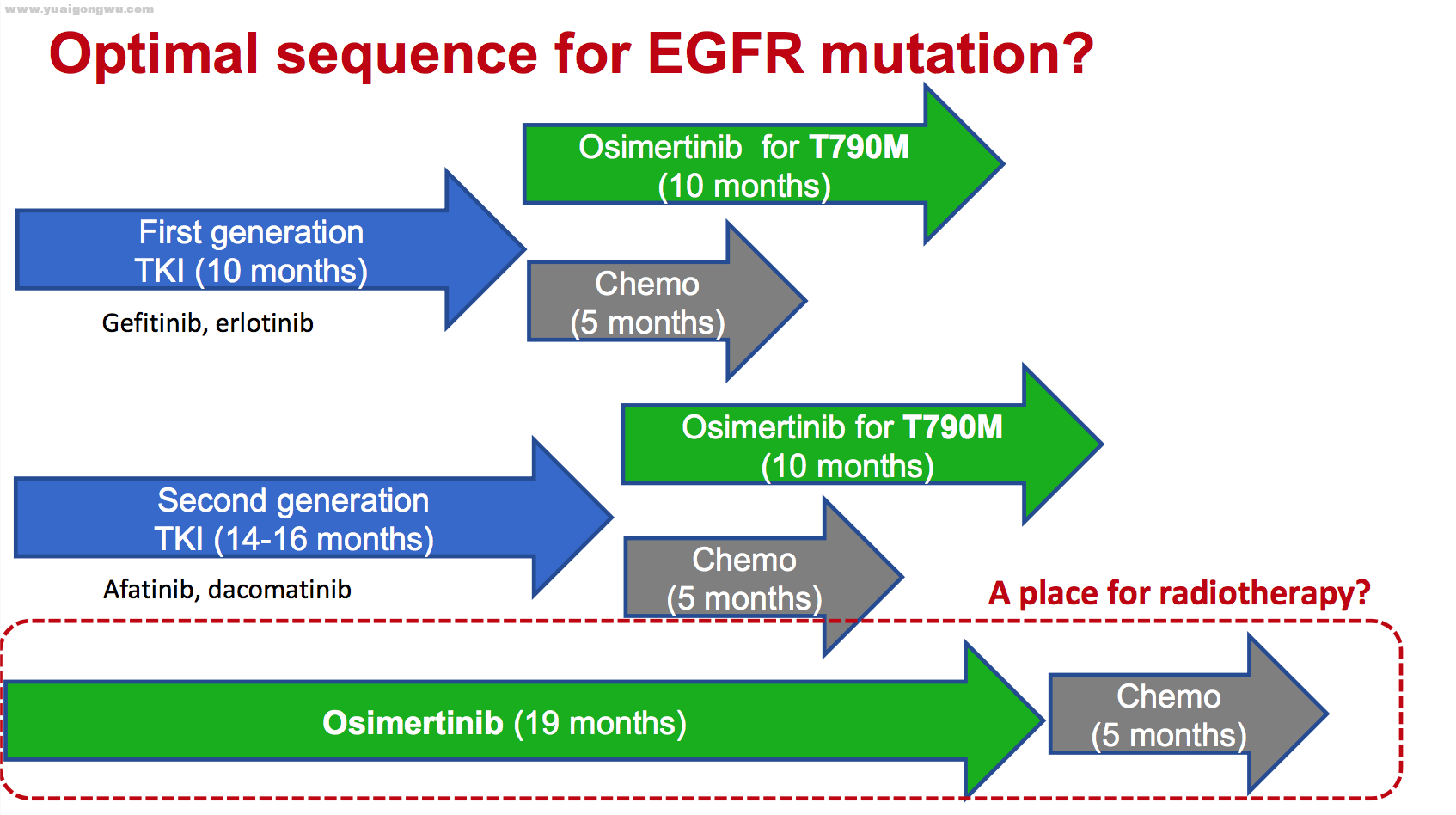 www.yuaigongwu.com

Optimal sequence for EGFR mutation?

Osimertinib for T790M (10 months)

First generation TKI (10 months)

Gefitinib, erlotinib

Chemo (5 months)

Osimertinib for T790M (10 months)

Second generation TKI (14-16 months)

Afatinib, dacomatinib

Chemo (5 months)

A place for radiotherapy?

Osimertinib (19 months)

Chemo (5 months)